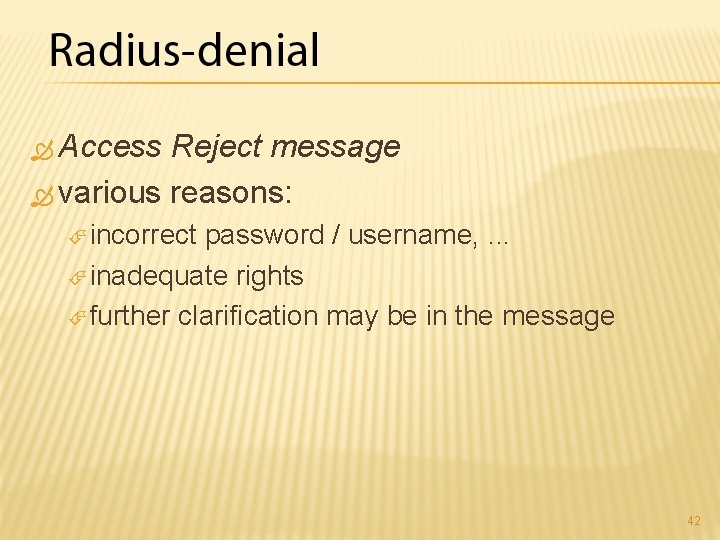 Radius-denial

Access Reject message
various reasons:
incorrect password / username, ...
inadequate rights
further clarification may be in the message

42